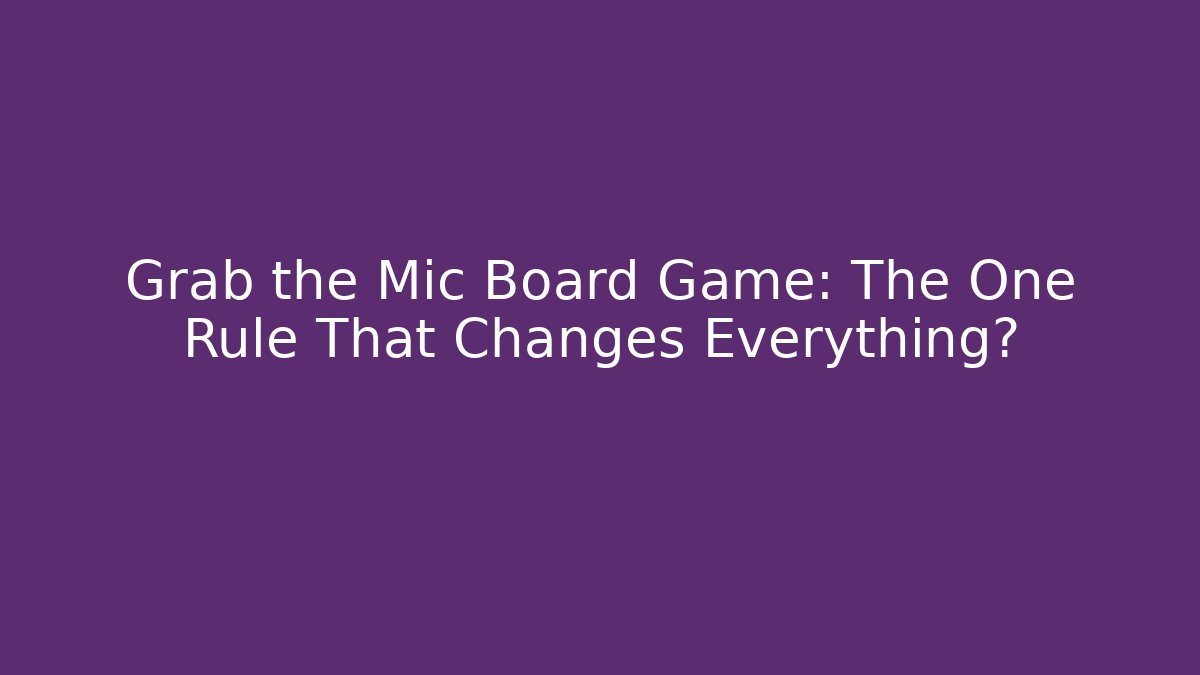 Grab the Mic Board Game: The One Rule That Changes Everything?